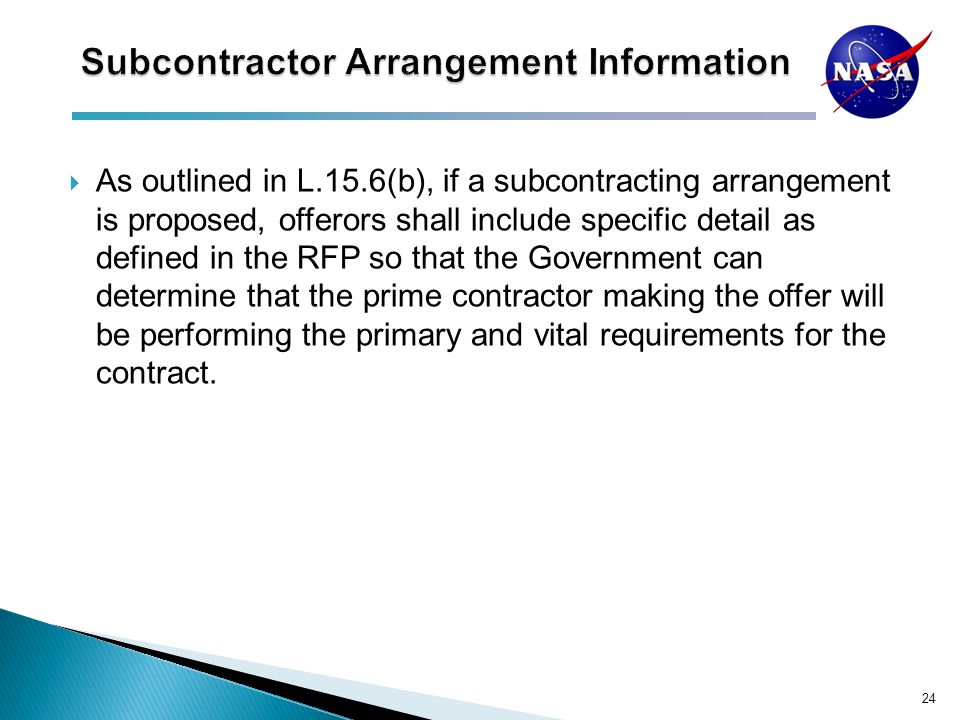 Subcontractor Arrangement Information

NASA

As outlined in L.15.6(b), if a subcontracting arrangement is proposed, offerors shall include specific detail as defined in the RFP so that the Government can determine that the prime contractor making the offer will be performing the primary and vital requirements for the contract.

24